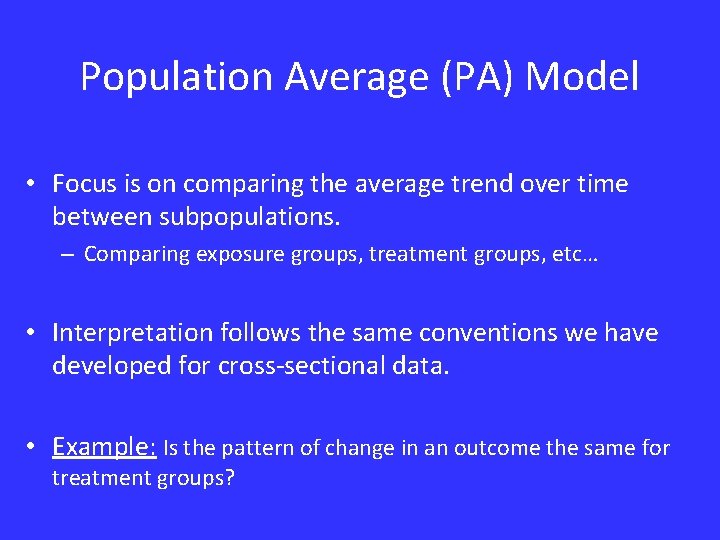 Population Average (PA) Model

• Focus is on comparing the average trend over time between subpopulations.

– Comparing exposure groups, treatment groups, etc…

• Interpretation follows the same conventions we have developed for cross-sectional data.

• Example: Is the pattern of change in an outcome the same for treatment groups?